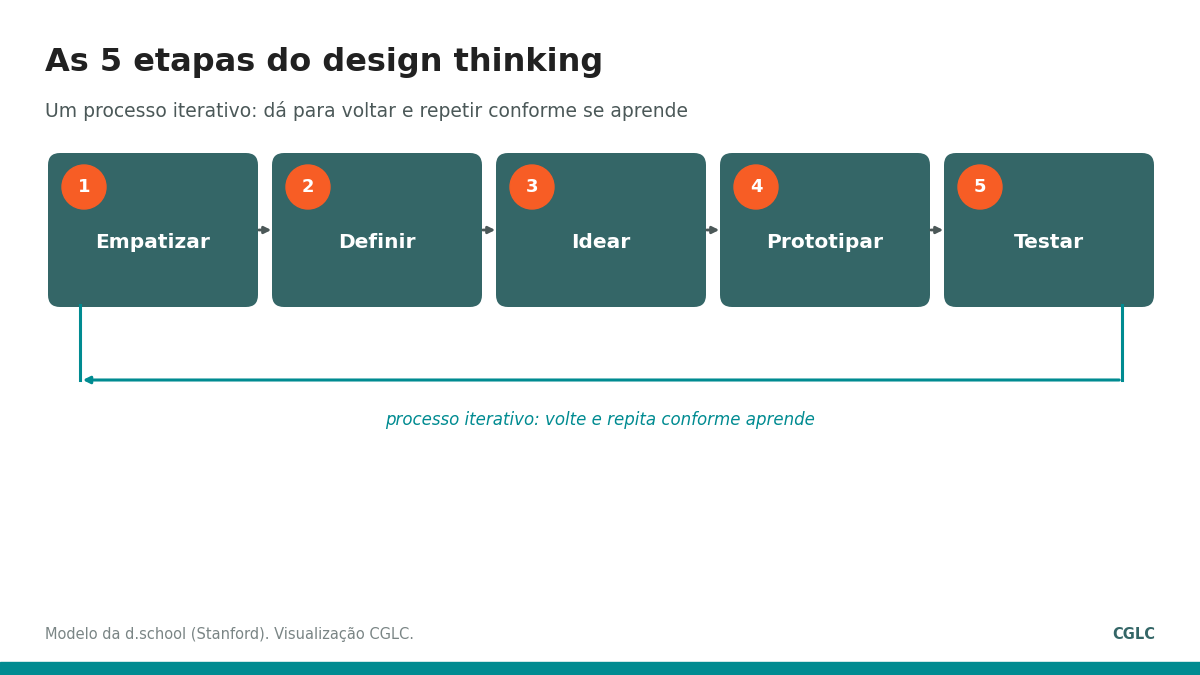 As 5 etapas do design thinking

Um processo iterativo: dá para voltar e repetir conforme se aprende

1
Empatizar

2
Definir

3
Idear

4
Prototipar

5
Testar

processo iterativo: volte e repita conforme aprende

Modelo da d.school (Stanford). Visualização CGLC.

CGLC